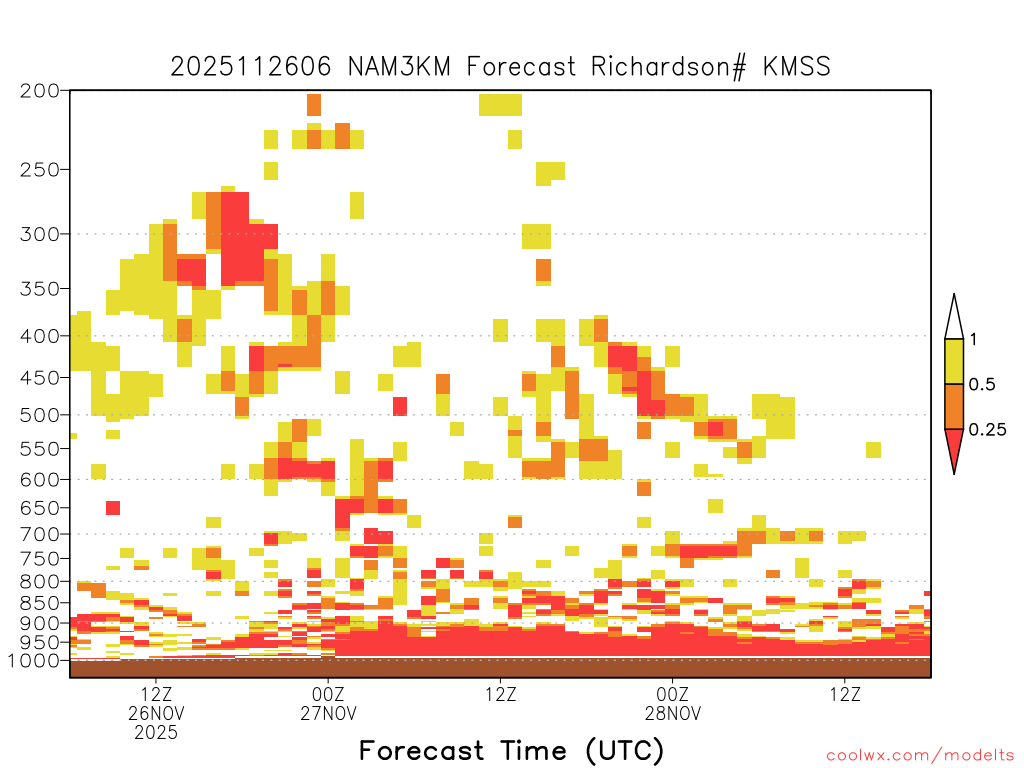 2025112606 NAM3KM Forecast Richardson# KMSS

200
250
300
350
400
450
500
550
600
650
700
750
800
850
900
950
1000

1
0.5
0.25

12Z
26NOV
2025

00Z
27NOV

12Z

00Z
28NOV

12Z

Forecast Time (UTC)

coolwx.com/modelts